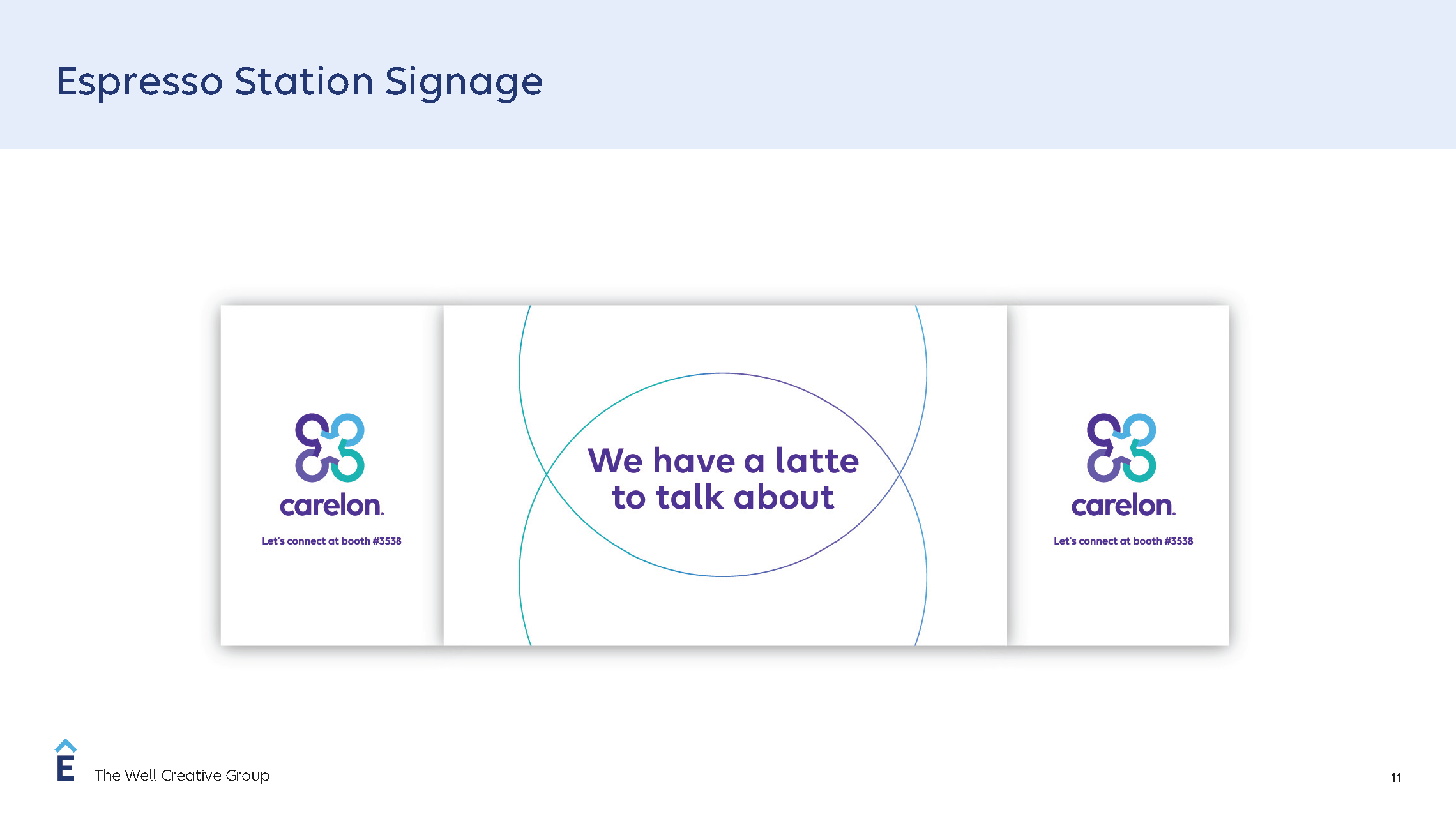 Espresso Station Signage

carelon.

Let's connect at booth #3538

We have a latte to talk about

carelon.

Let's connect at booth #3538

E The Well Creative Group

11